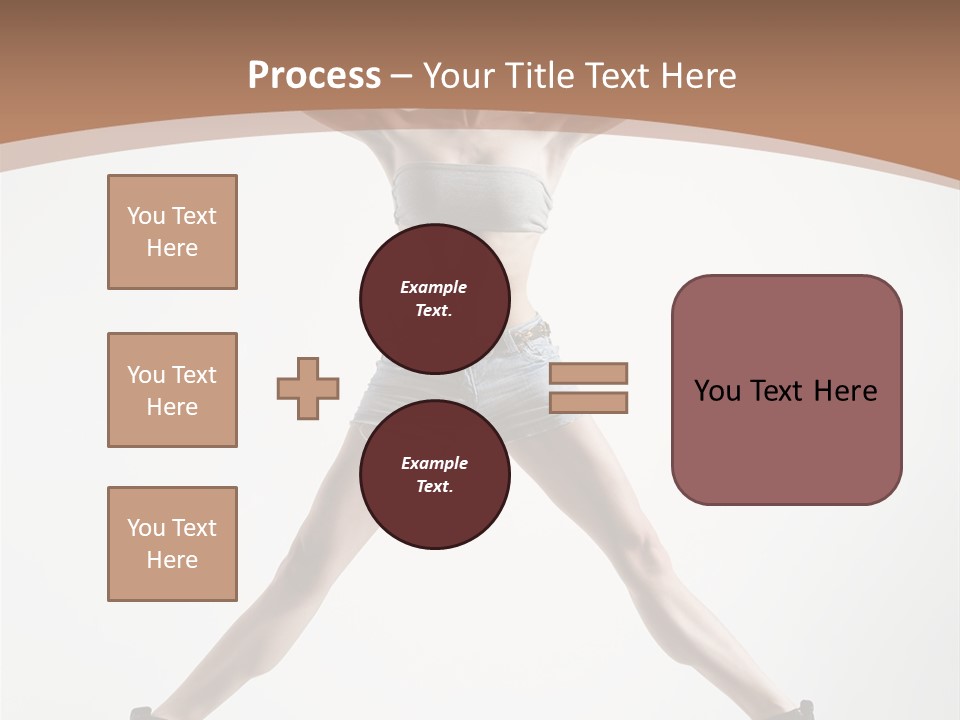 Process – Your Title Text Here

You Text Here

You Text Here

You Text Here

Example Text.

Example Text.

You Text Here